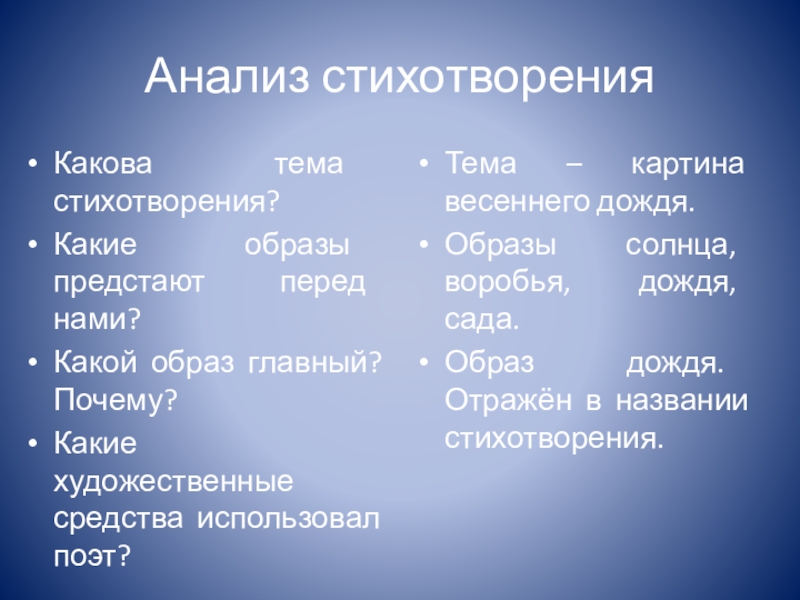 Анализ стихотворения

• Какова тема стихотворения?
• Какие образы предстают перед нами?
• Какой образ главный? Почему?
• Какие художественные средства использовал поэт?

• Тема – картина весеннего дождя.
• Образы солнца, воробья, дождя, сада.
• Образ дождя. Отражён в названии стихотворения.